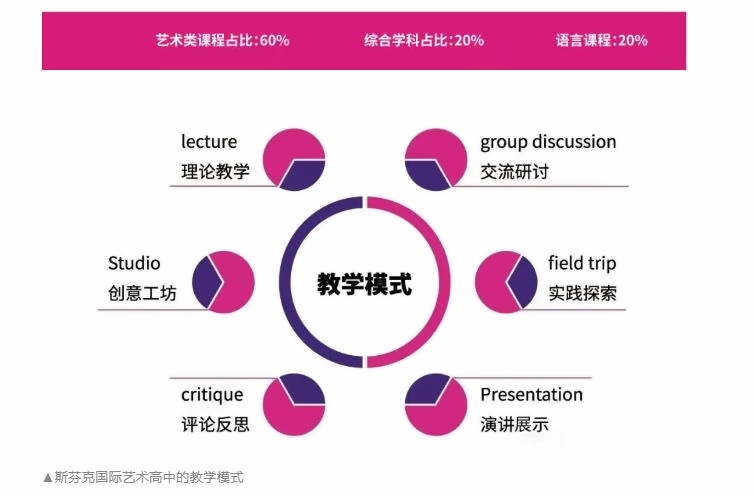 艺术类课程占比:60%
综合学科占比:20%
语言课程:20%

lecture
理论教学

group discussion
交流研讨

Studio
创意工坊

教学模式

field trip
实践探索

critique
评论反思

Presentation
演讲展示

▲斯芬克国际艺术高中的教学模式